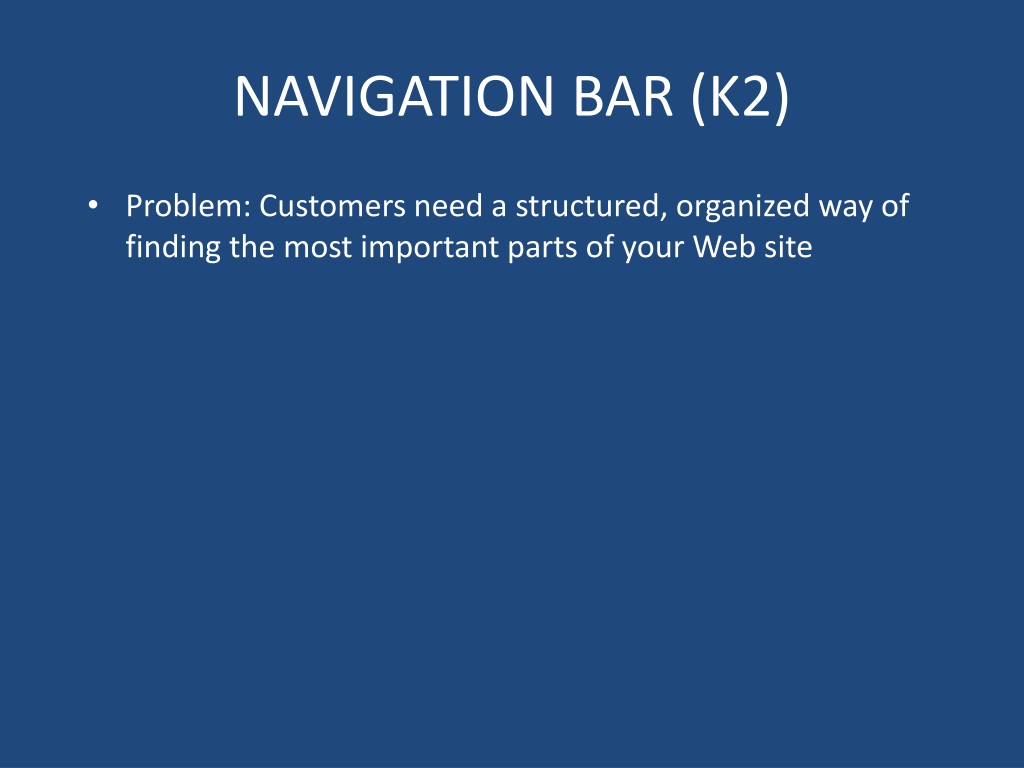 NAVIGATION BAR (K2)

• Problem: Customers need a structured, organized way of finding the most important parts of your Web site